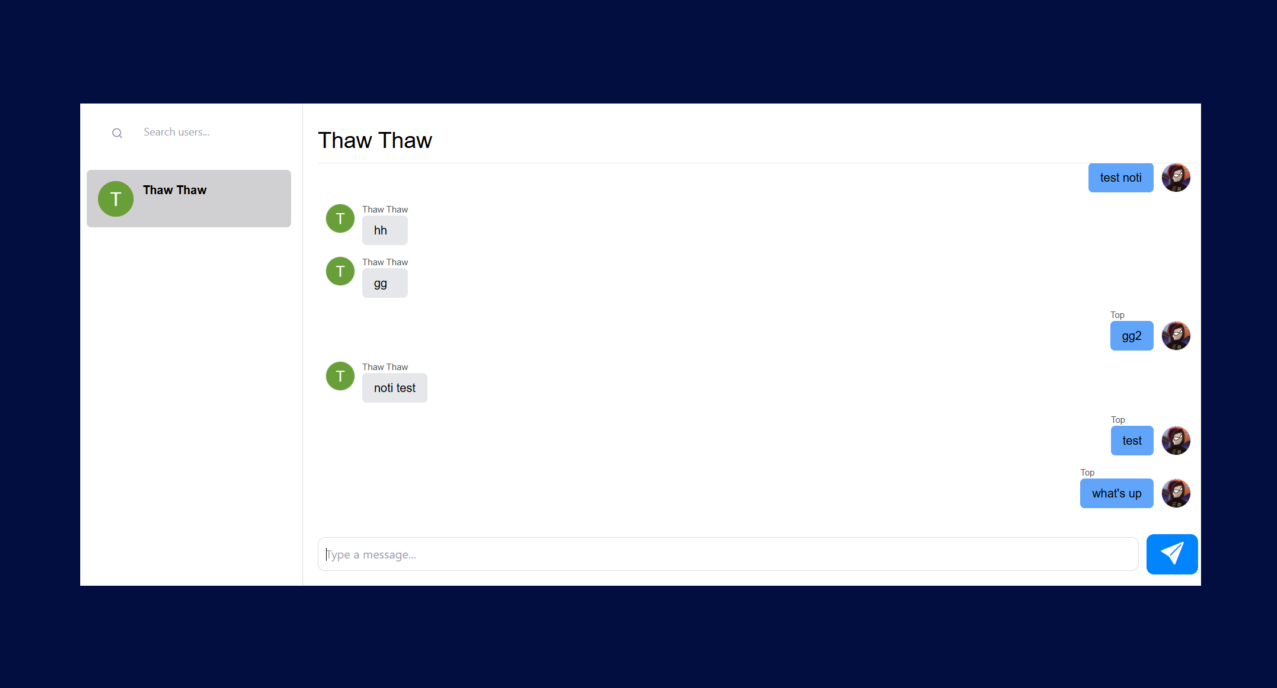 Search users...

T Thaw Thaw

Thaw Thaw

test noti

T Thaw Thaw
hh

T Thaw Thaw
gg

Top
gg2

T Thaw Thaw
noti test

Top
test

Top
what's up

Type a message...